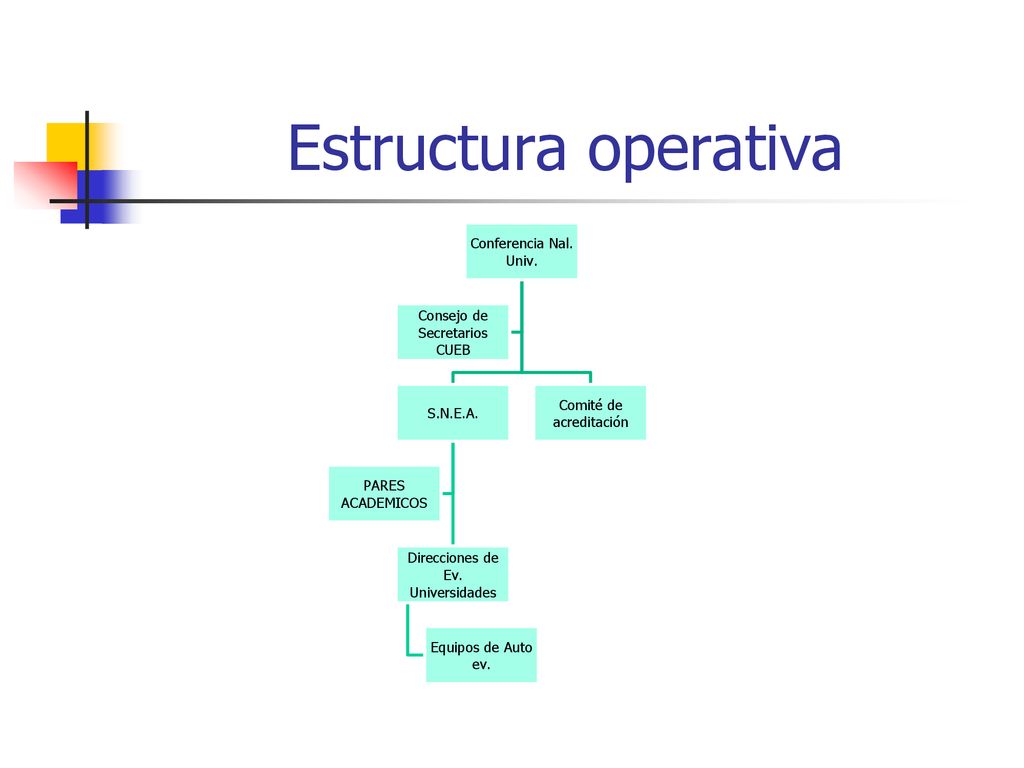 Estructura operativa

Conferencia Nal. Univ.

Consejo de Secretarios CUEB

S.N.E.A.

Comité de acreditación

PARES ACADEMICOS

Direcciones de Ev. Universidades

Equipos de Auto ev.